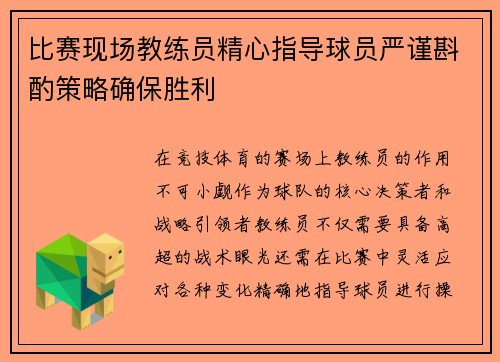 比赛现场教练员精心指导球员严谨斟酌策略确保胜利

在竞技体育的赛场上教练员的作用不可小觑作为球队的核心决策者和战略引领者教练员不仅需要具备高超的战术眼光还需在比赛中灵活应对各种变化精确地指导球员进行操